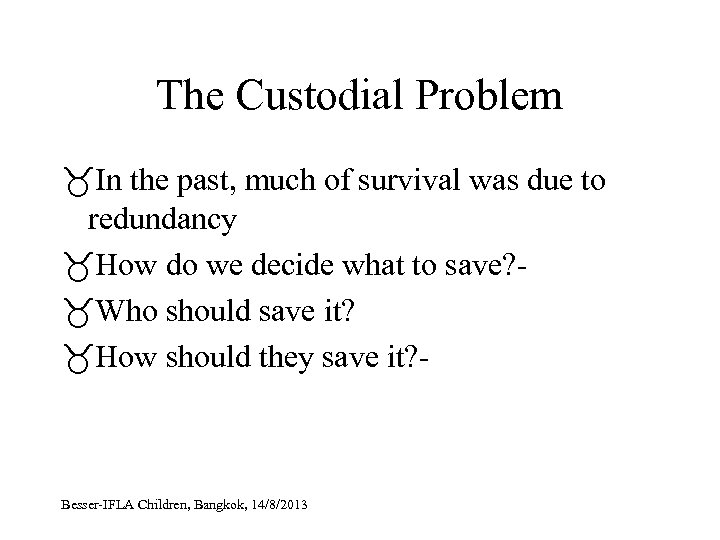 The Custodial Problem

♉ In the past, much of survival was due to redundancy

♉ How do we decide what to save?-

♉ Who should save it?

♉ How should they save it?-

Besser-IFLA Children, Bangkok, 14/8/2013